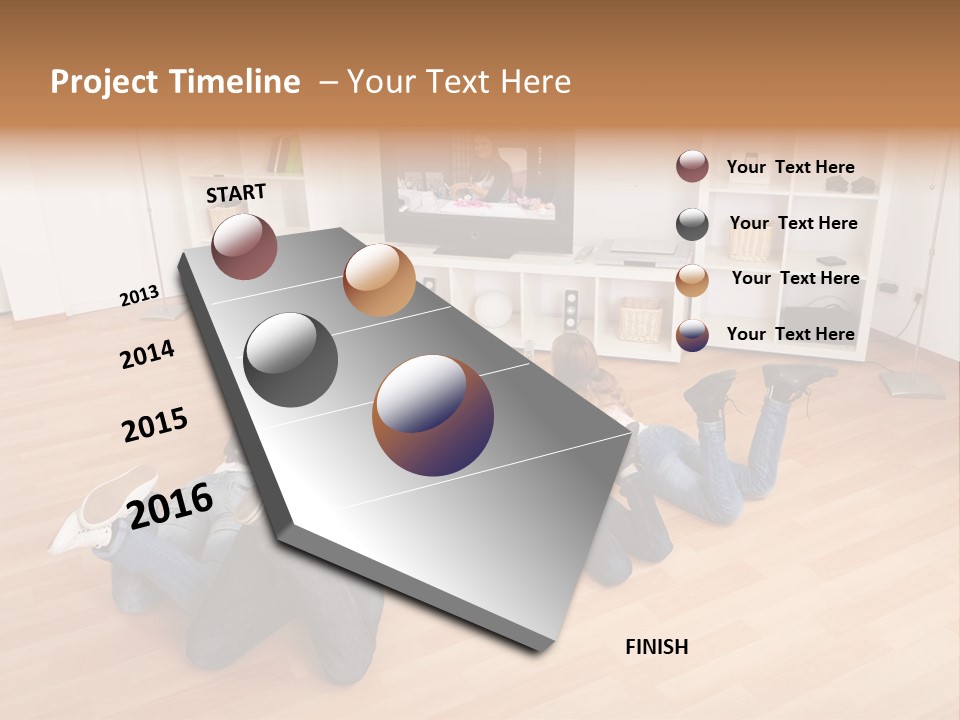 Project Timeline – Your Text Here

START

2013

2014

2015

2016

FINISH

Your Text Here

Your Text Here

Your Text Here

Your Text Here